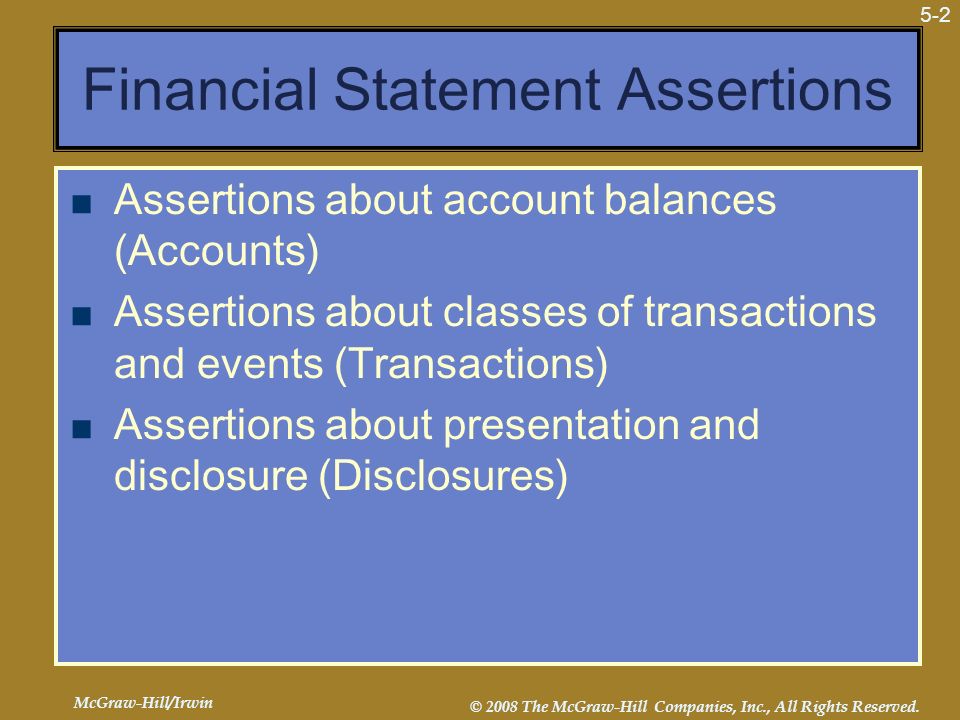 5-2

Financial Statement Assertions

■ Assertions about account balances (Accounts)
■ Assertions about classes of transactions and events (Transactions)
■ Assertions about presentation and disclosure (Disclosures)

McGraw-Hill/Irwin

© 2008 The McGraw-Hill Companies, Inc., All Rights Reserved.